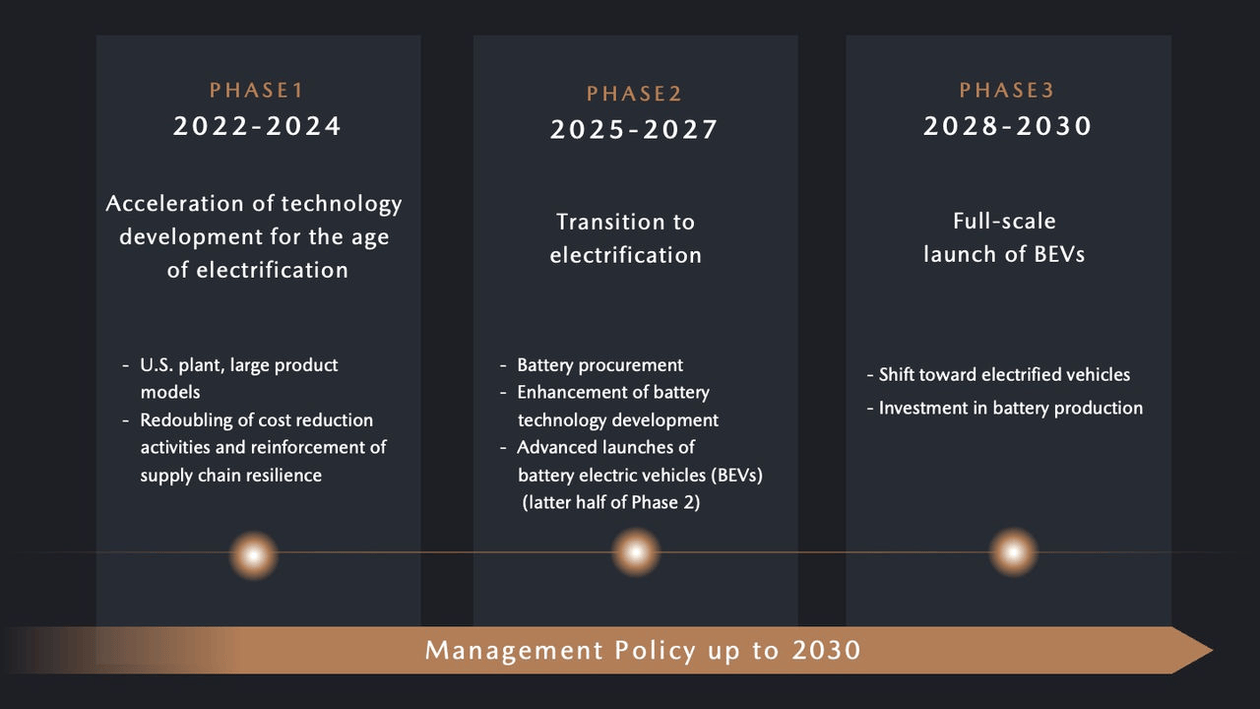 PHASE1
2022-2024

Acceleration of technology development for the age of electrification

- U.S. plant, large product models
- Redoubling of cost reduction activities and reinforcement of supply chain resilience

PHASE2
2025-2027

Transition to electrification

- Battery procurement
- Enhancement of battery technology development
- Advanced launches of battery electric vehicles (BEVs) (latter half of Phase 2)

PHASE3
2028-2030

Full-scale launch of BEVs

- Shift toward electrified vehicles
- Investment in battery production

Management Policy up to 2030